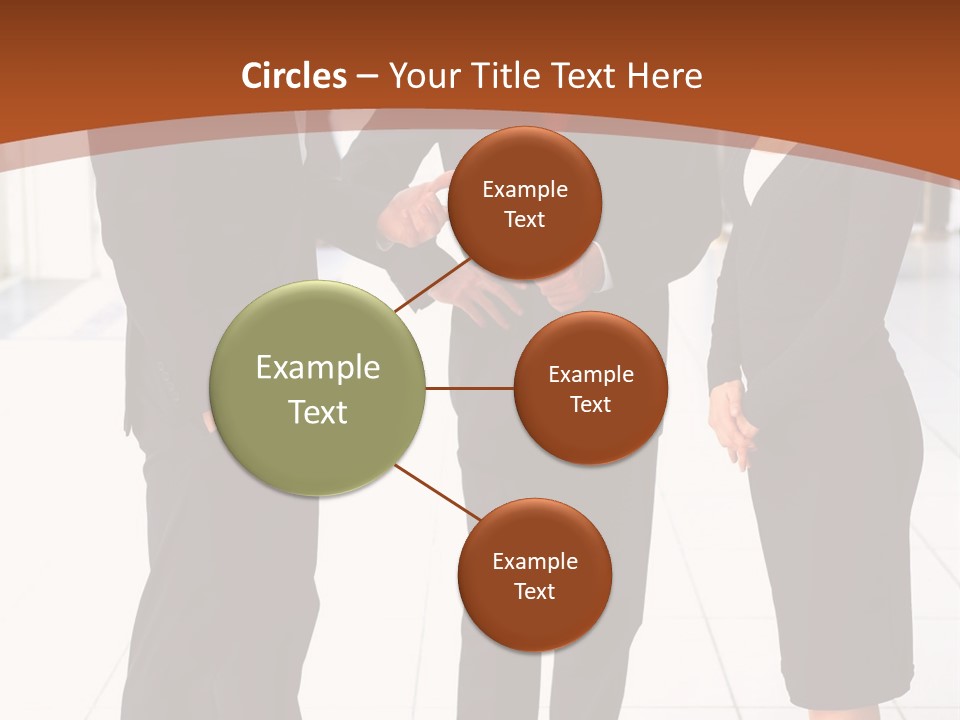 Circles – Your Title Text Here

Example Text

Example Text

Example Text

Example Text